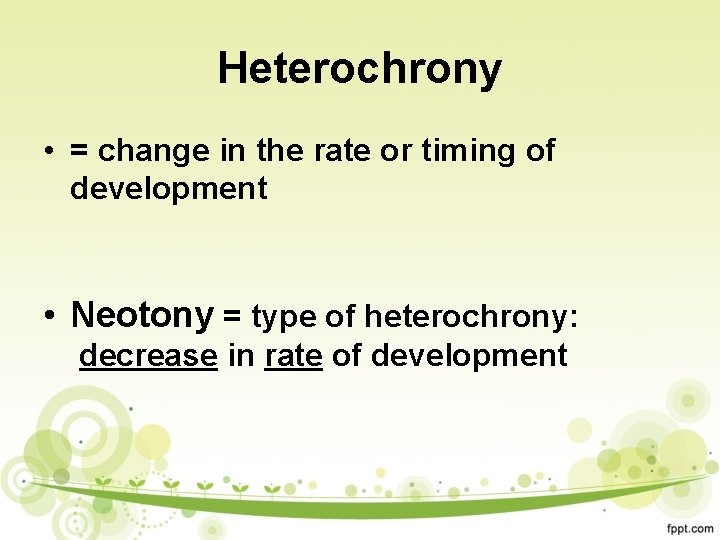 Heterochrony

• = change in the rate or timing of development

• Neotony = type of heterochrony: decrease in rate of development

fppt.com